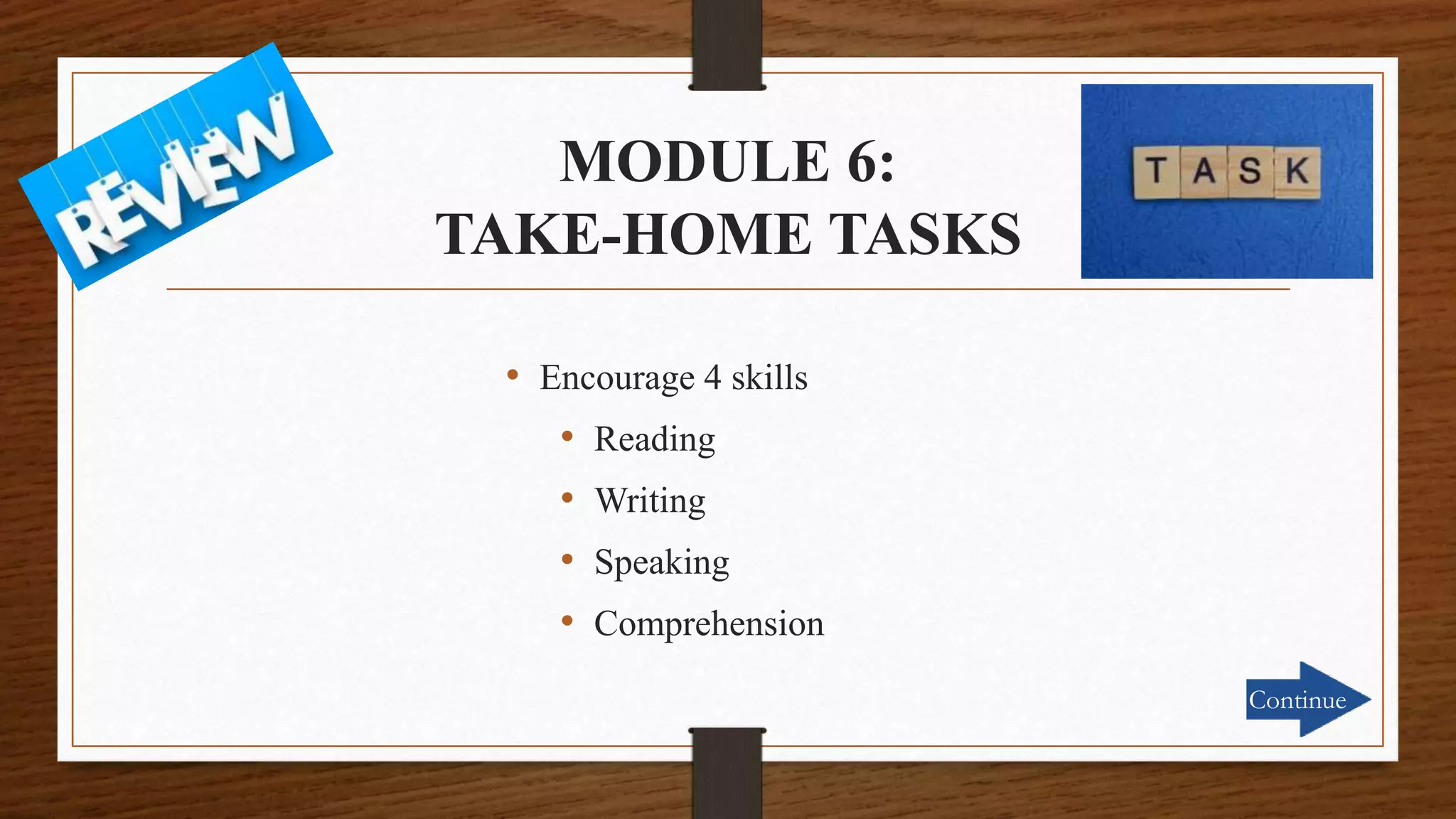 REVIEW

MODULE 6:
TAKE-HOME TASKS

TASK

• Encourage 4 skills
  • Reading
  • Writing
  • Speaking
  • Comprehension

Continue